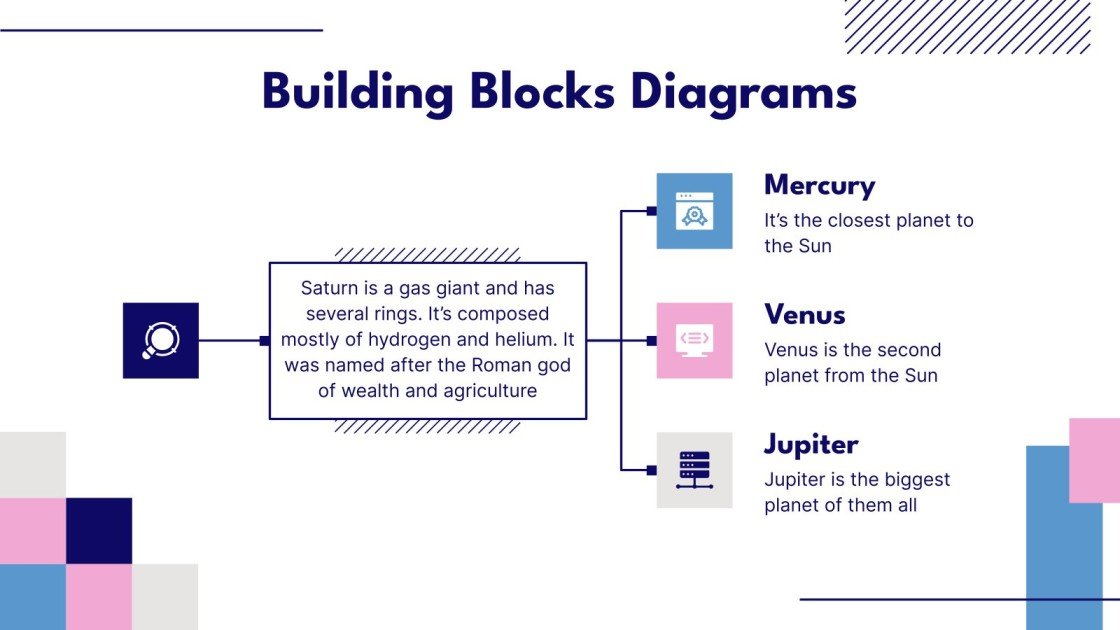 Building Blocks Diagrams

Saturn is a gas giant and has several rings. It's composed mostly of hydrogen and helium. It was named after the Roman god of wealth and agriculture

Mercury
It's the closest planet to the Sun

Venus
Venus is the second planet from the Sun

Jupiter
Jupiter is the biggest planet of them all